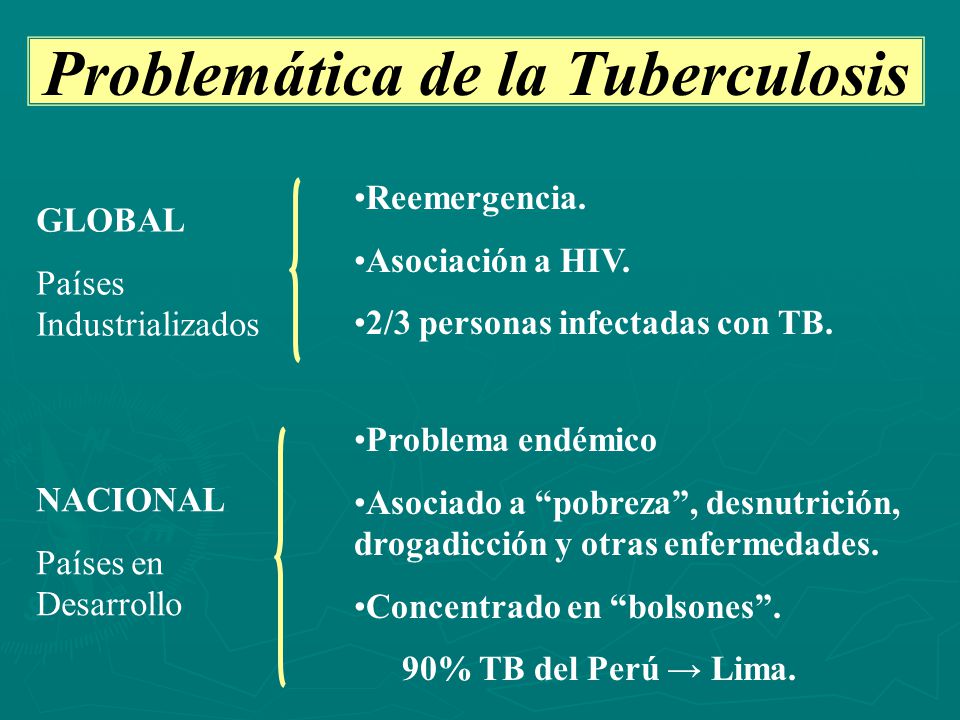 Problemática de la Tuberculosis

GLOBAL

Países Industrializados

•Reemergencia.

•Asociación a HIV.

•2/3 personas infectadas con TB.

NACIONAL

Países en Desarrollo

•Problema endémico

•Asociado a “pobreza”, desnutrición, drogadicción y otras enfermedades.

•Concentrado en “bolsones”.

90% TB del Perú → Lima.